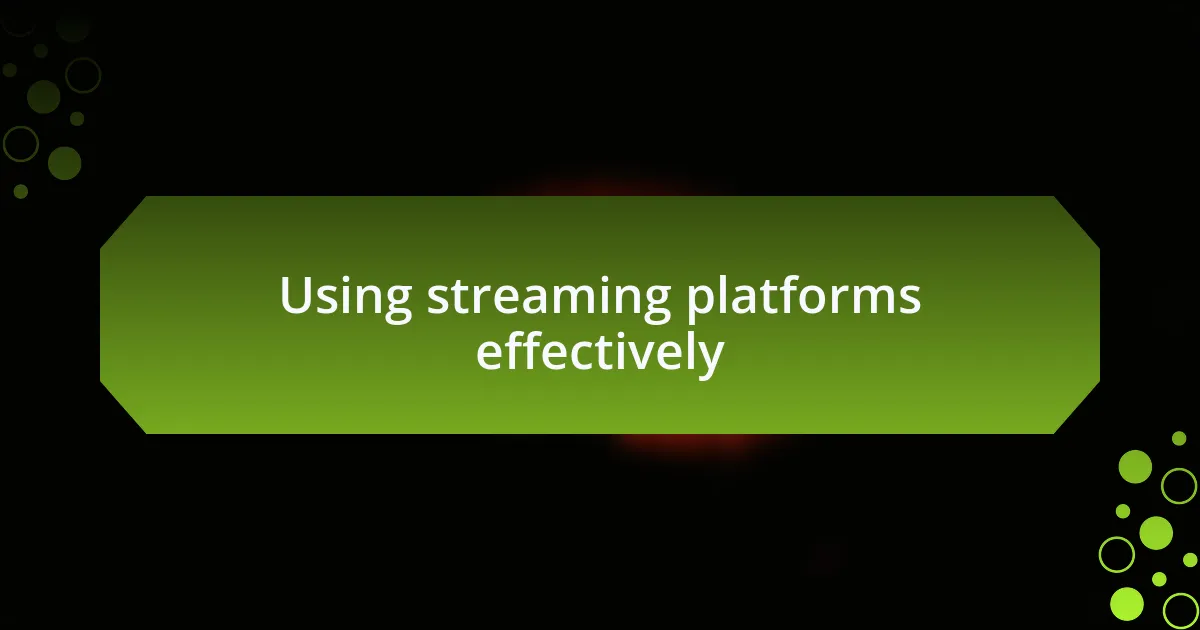 Using streaming platforms effectively